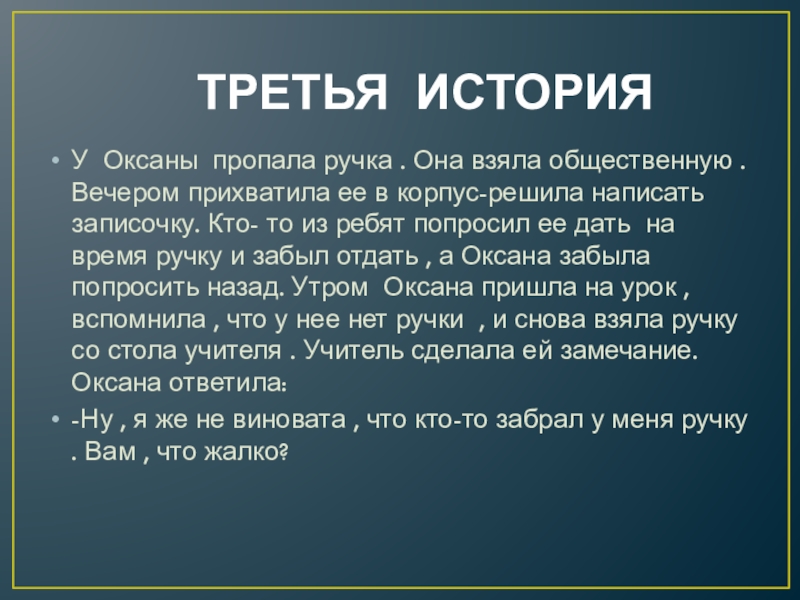 ТРЕТЬЯ ИСТОРИЯ

• У Оксаны пропала ручка . Она взяла общественную . Вечером прихватила ее в корпус-решила написать записочку. Кто- то из ребят попросил ее дать на время ручку и забыл отдать , а Оксана забыла попросить назад. Утром Оксана пришла на урок , вспомнила , что у нее нет ручки , и снова взяла ручку со стола учителя . Учитель сделала ей замечание. Оксана ответила:

• -Ну , я же не виновата , что кто-то забрал у меня ручку . Вам , что жалко?